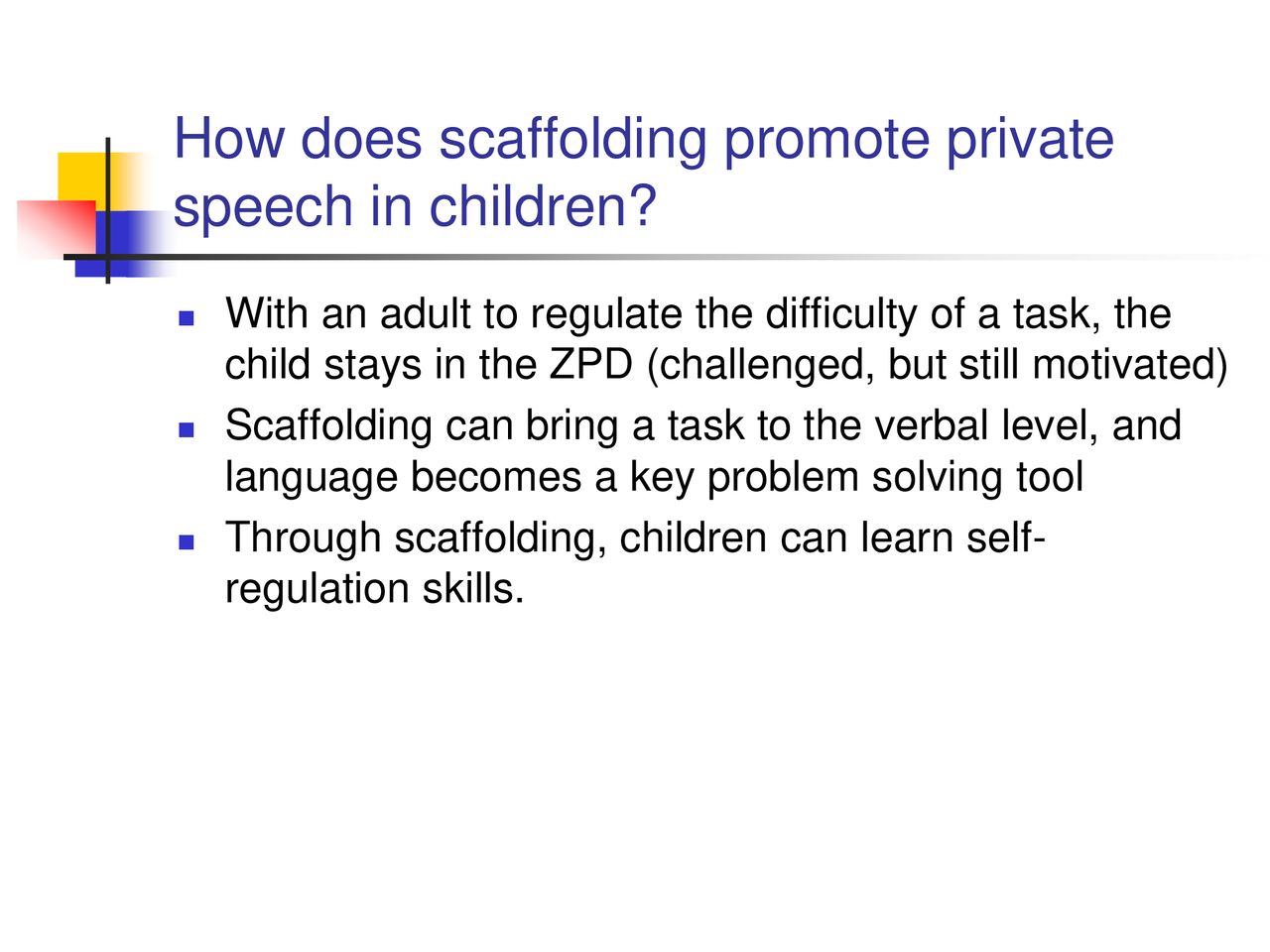 How does scaffolding promote private speech in children?

- With an adult to regulate the difficulty of a task, the child stays in the ZPD (challenged, but still motivated)
- Scaffolding can bring a task to the verbal level, and language becomes a key problem solving tool
- Through scaffolding, children can learn self-regulation skills.